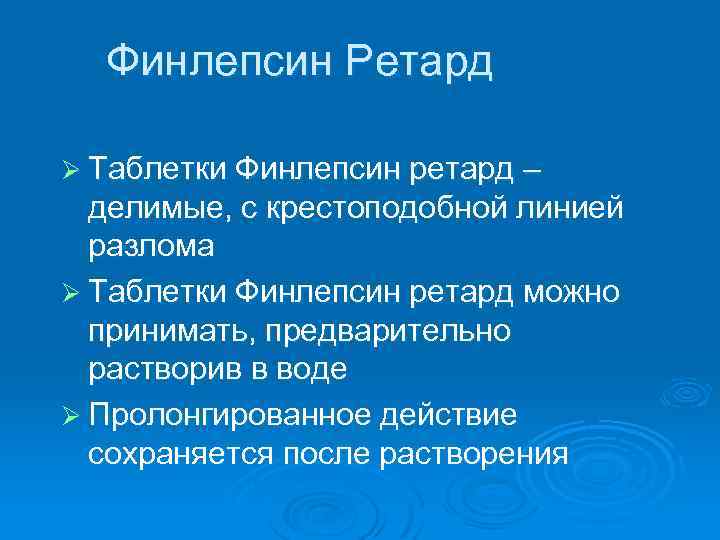 Финлепсин Ретард

➢ Таблетки Финлепсин ретард – делимые, с крестоподобной линией разлома

➢ Таблетки Финлепсин ретард можно принимать, предварительно растворив в воде

➢ Пролонгированное действие сохраняется после растворения